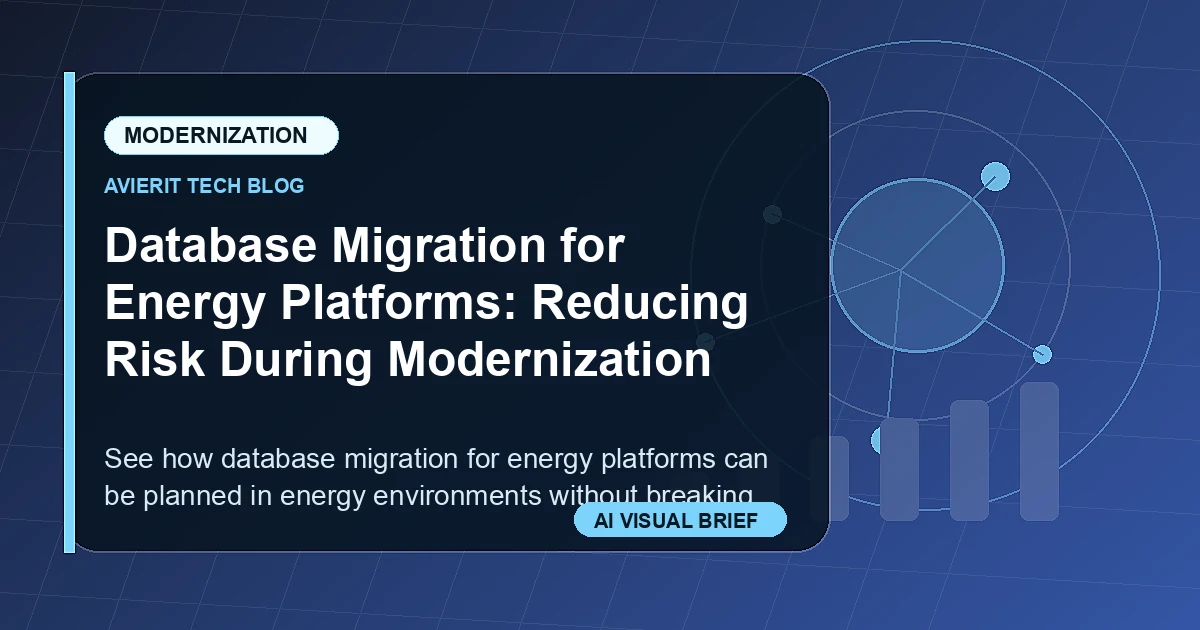 MODERNIZATION

AVIERIT TECH BLOG

Database Migration for Energy Platforms: Reducing Risk During Modernization

See how database migration for energy platforms can be planned in energy environments without breaking

AI VISUAL BRIEF